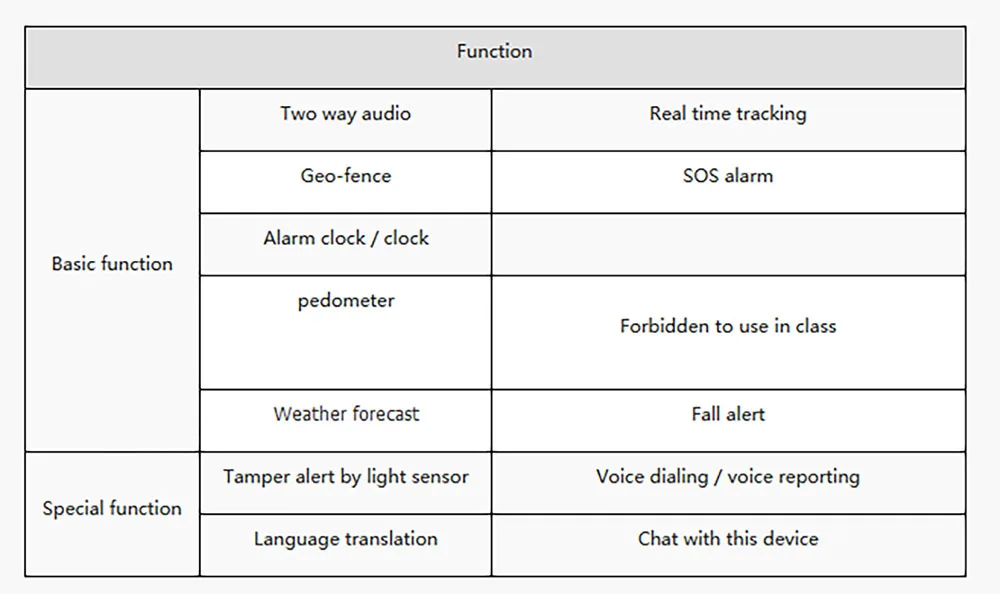 | Function | | |
|---|---|---|
| Basic function | Two way audio | Real time tracking |
| | Geo-fence | SOS alarm |
| | Alarm clock / clock | |
| | pedometer | Forbidden to use in class |
| | Weather forecast | Fall alert |
| Special function | Tamper alert by light sensor | Voice dialing / voice reporting |
| | Language translation | Chat with this device |